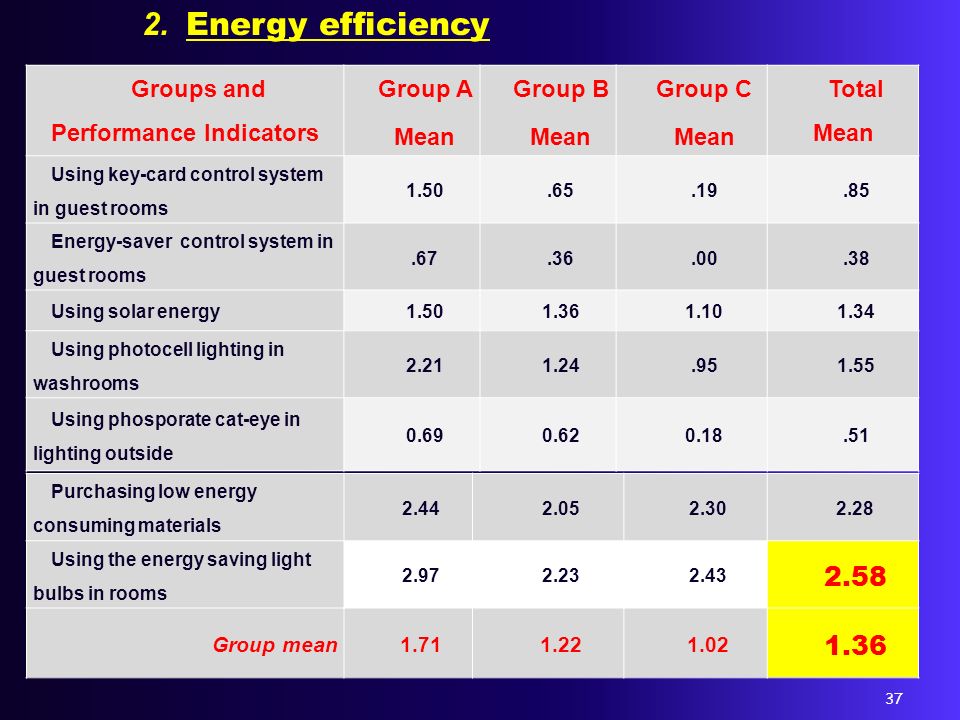 2. Energy efficiency

| Groups and Performance Indicators | Group A Mean | Group B Mean | Group C Mean | Total Mean |
|---|---|---|---|---|
| Using key-card control system in guest rooms | 1.50 | .65 | .19 | .85 |
| Energy-saver control system in guest rooms | .67 | .36 | .00 | .38 |
| Using solar energy | 1.50 | 1.36 | 1.10 | 1.34 |
| Using photocell lighting in washrooms | 2.21 | 1.24 | .95 | 1.55 |
| Using phosporate cat-eye in lighting outside | 0.69 | 0.62 | 0.18 | .51 |
| Purchasing low energy consuming materials | 2.44 | 2.05 | 2.30 | 2.28 |
| Using the energy saving light bulbs in rooms | 2.97 | 2.23 | 2.43 | 2.58 |
| Group mean | 1.71 | 1.22 | 1.02 | 1.36 |

37